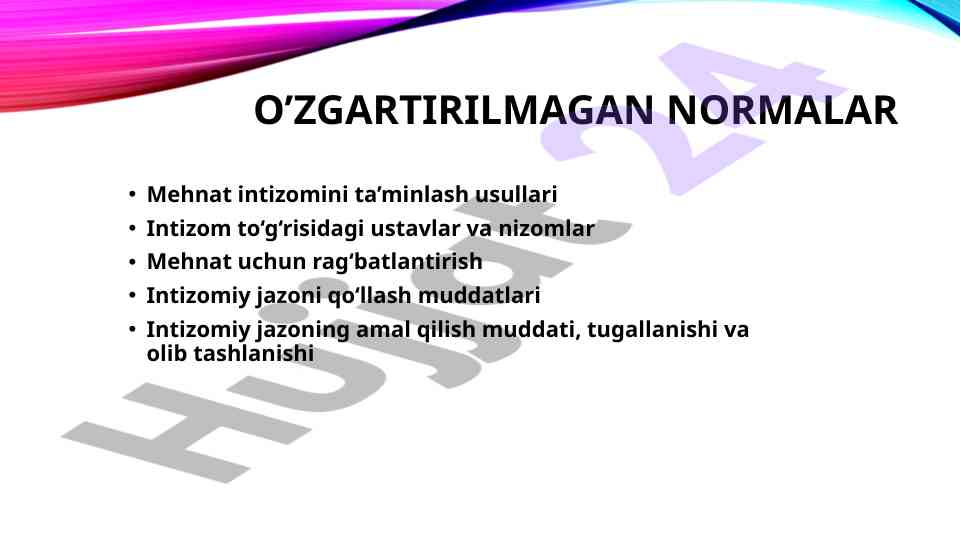 O’ZGARTIRILMAGAN NORMALAR

• Mehnat intizomini ta’minlash usullari
• Intizom to‘g‘risidagi ustavlar va nizomlar
• Mehnat uchun rag‘batlantirish
• Intizomiy jazoni qo‘llash muddatlari
• Intizomiy jazoning amal qilish muddati, tugallanishi va olib tashlanishi

Hujjat 24